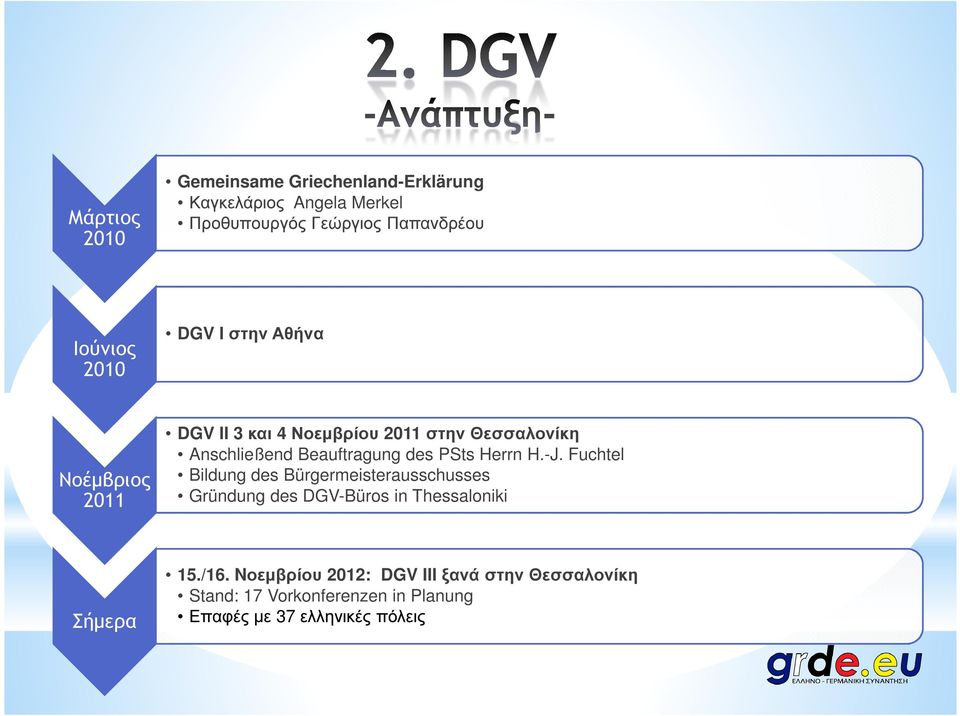 2. DGV
-Ανάπτυξη-

Μάρτιος 2010

• Gemeinsame Griechenland-Erklärung
• Καγκελάριος Angela Merkel
• Προθυπουργός Γεώργιος Παπανδρέου

Ιούνιος 2010

• DGV I στην Αθήνα

Νοέμβριος 2011

• DGV II 3 και 4 Νοεμβρίου 2011 στην Θεσσαλονίκη
• Anschließend Beauftragung des PSts Herrn H.-J. Fuchtel
• Bildung des Bürgermeisterausschusses
• Gründung des DGV-Büros in Thessaloniki

Σήμερα

• 15./16. Νοεμβρίου 2012: DGV III ξανά στην Θεσσαλονίκη
• Stand: 17 Vorkonferenzen in Planung
• Επαφές με 37 ελληνικές πόλεις

grde.eu
ΕΛΛΗΝΟ - ΓΕΡΜΑΝΙΚΗ ΣΥΝΑΝΤΗΣΗ